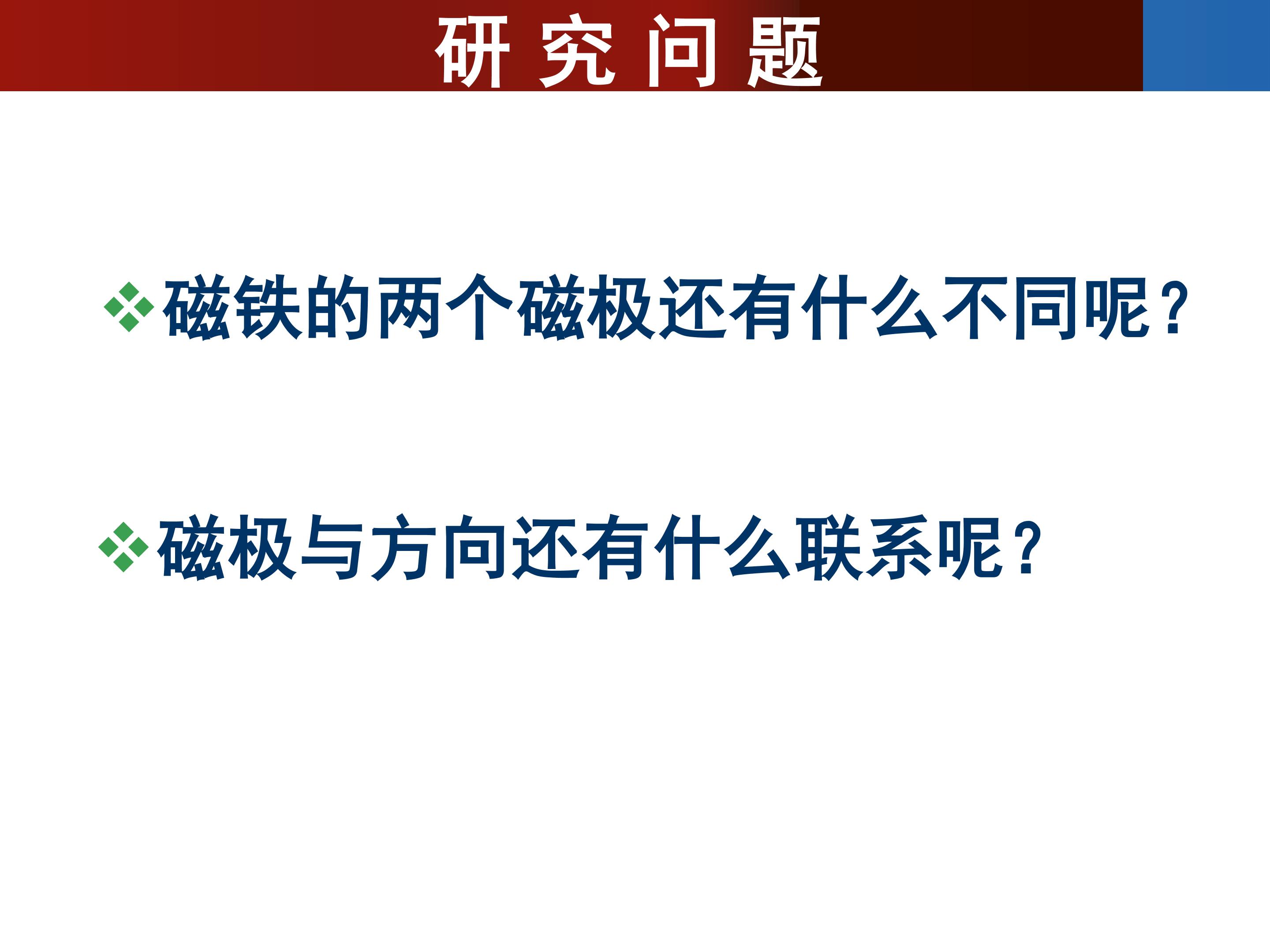 研 究 问 题

❖磁铁的两个磁极还有什么不同呢？

❖磁极与方向还有什么联系呢？